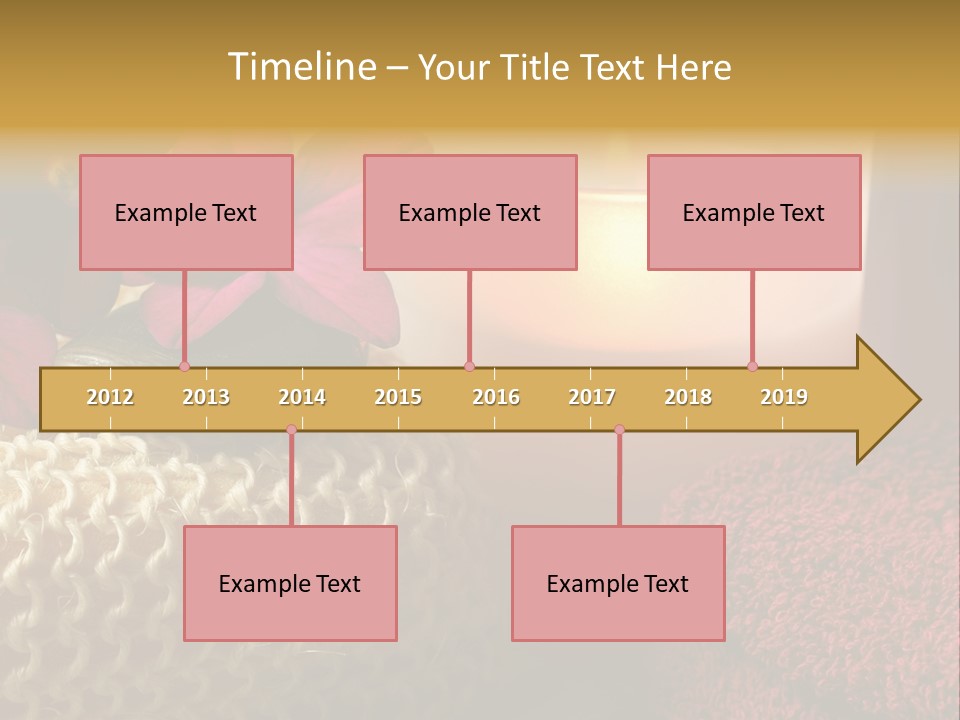 Timeline – Your Title Text Here

Example Text

Example Text

Example Text

2012 2013 2014 2015 2016 2017 2018 2019

Example Text

Example Text